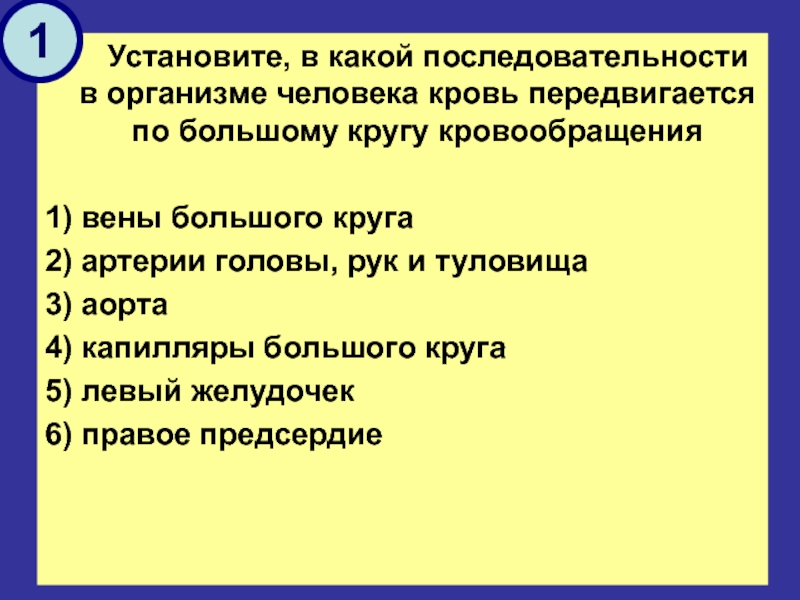 1

Установите, в какой последовательности в организме человека кровь передвигается по большому кругу кровообращения

1) вены большого круга
2) артерии головы, рук и туловища
3) аорта
4) капилляры большого круга
5) левый желудочек
6) правое предсердие